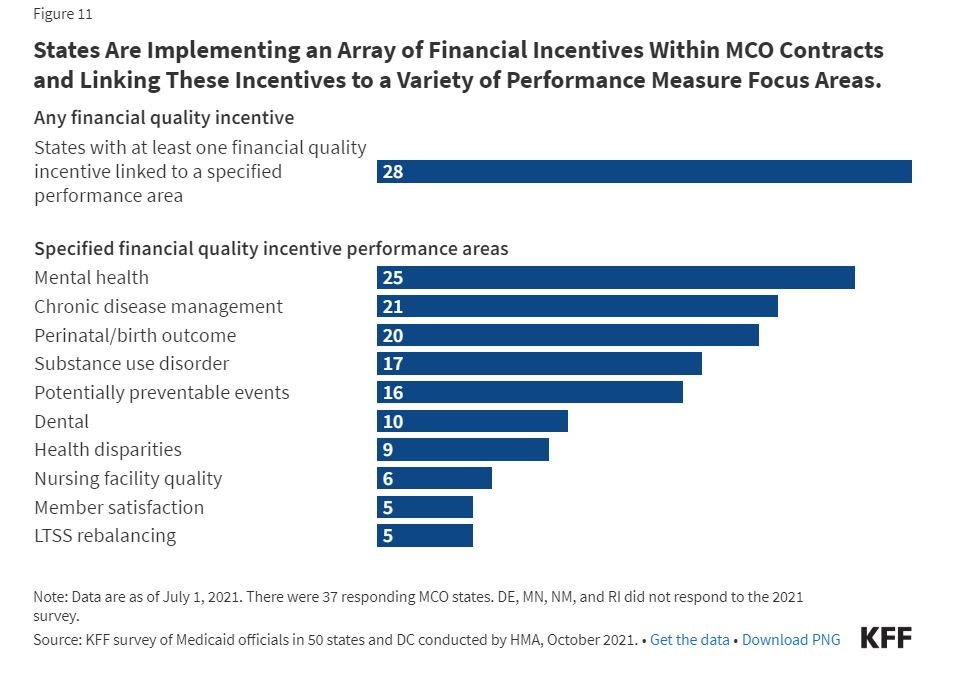 Figure 11

States Are Implementing an Array of Financial Incentives Within MCO Contracts and Linking These Incentives to a Variety of Performance Measure Focus Areas.

Any financial quality incentive

States with at least one financial quality incentive linked to a specified performance area 28

Specified financial quality incentive performance areas

Mental health 25
Chronic disease management 21
Perinatal/birth outcome 20
Substance use disorder 17
Potentially preventable events 16
Dental 10
Health disparities 9
Nursing facility quality 6
Member satisfaction 5
LTSS rebalancing 5

Note: Data are as of July 1, 2021. There were 37 responding MCO states. DE, MN, NM, and RI did not respond to the 2021 survey.
Source: KFF survey of Medicaid officials in 50 states and DC conducted by HMA, October 2021. • Get the data • Download PNG

KFF